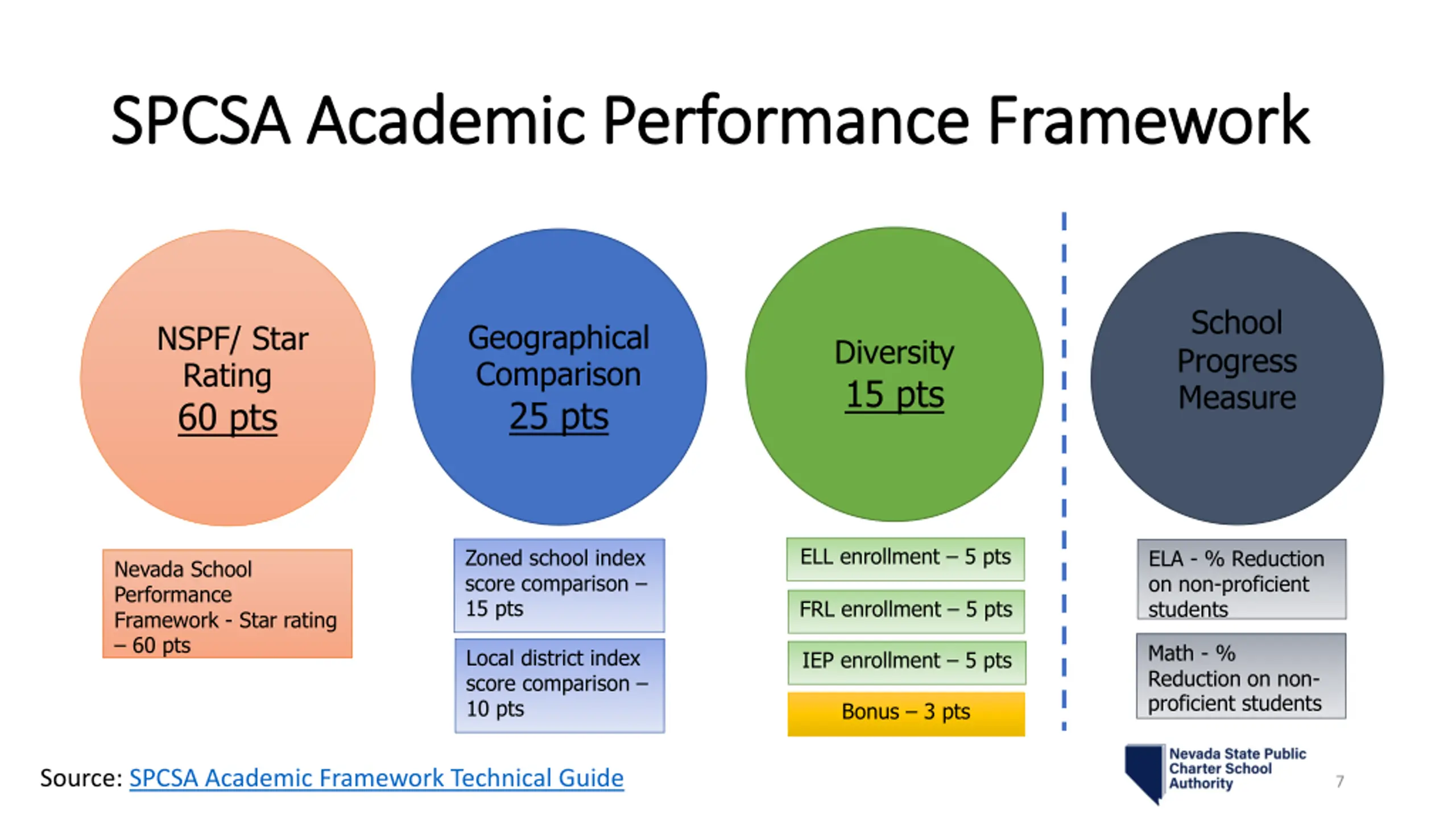 SPCSA Academic Performance Framework

NSPF/ Star Rating
60 pts

Nevada School Performance Framework - Star rating – 60 pts

Geographical Comparison
25 pts

Zoned school index score comparison – 15 pts

Local district index score comparison – 10 pts

Diversity
15 pts

ELL enrollment – 5 pts

FRL enrollment – 5 pts

IEP enrollment – 5 pts

Bonus – 3 pts

School Progress Measure

ELA - % Reduction on non-proficient students

Math - % Reduction on non-proficient students

Source: SPCSA Academic Framework Technical Guide

Nevada State Public Charter School Authority

7